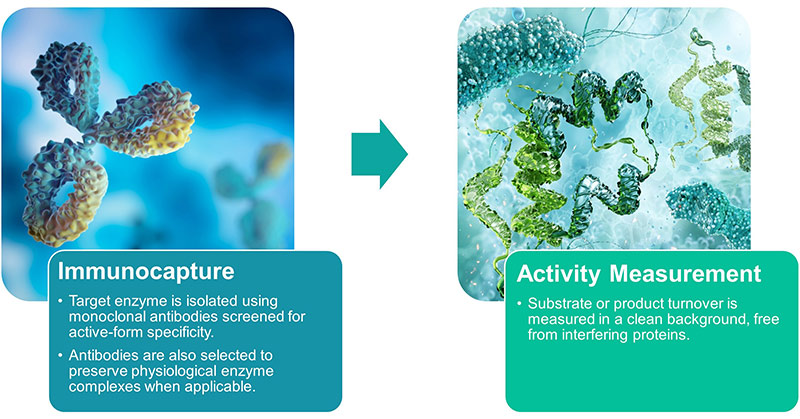 Immunocapture

• Target enzyme is isolated using monoclonal antibodies screened for active-form specificity.

• Antibodies are also selected to preserve physiological enzyme complexes when applicable.

Activity Measurement

• Substrate or product turnover is measured in a clean background, free from interfering proteins.